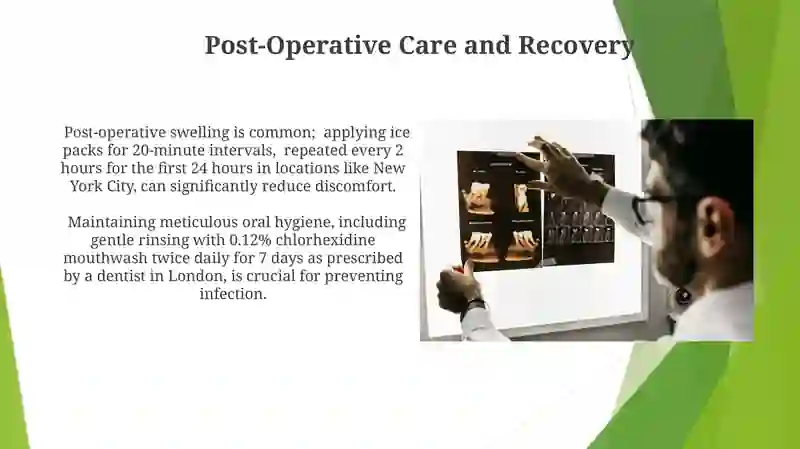 Post-Operative Care and Recovery

Post-operative swelling is common; applying ice packs for 20-minute intervals, repeated every 2 hours for the first 24 hours in locations like New York City, can significantly reduce discomfort.

Maintaining meticulous oral hygiene, including gentle rinsing with 0.12% chlorhexidine mouthwash twice daily for 7 days as prescribed by a dentist in London, is crucial for preventing infection.